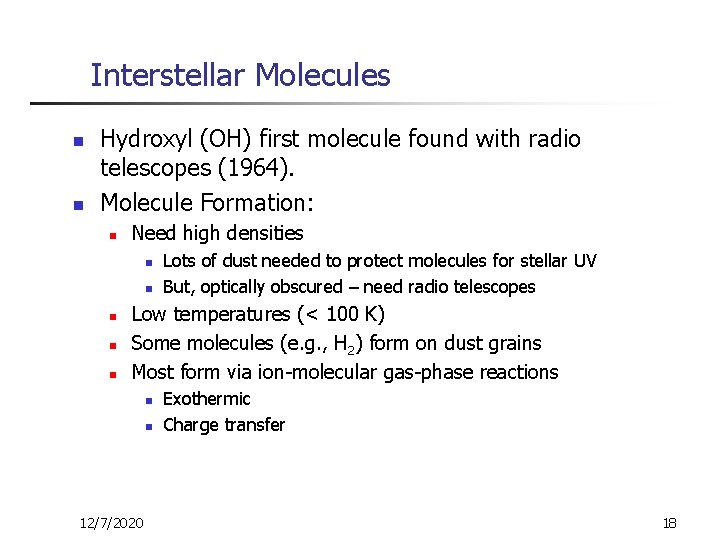 Interstellar Molecules

- Hydroxyl (OH) first molecule found with radio telescopes (1964).
- Molecule Formation:
  - Need high densities
    - Lots of dust needed to protect molecules for stellar UV
    - But, optically obscured – need radio telescopes
  - Low temperatures (< 100 K)
  - Some molecules (e.g., $H_2$) form on dust grains
  - Most form via ion-molecular gas-phase reactions
    - Exothermic
    - Charge transfer

12/7/2020

18